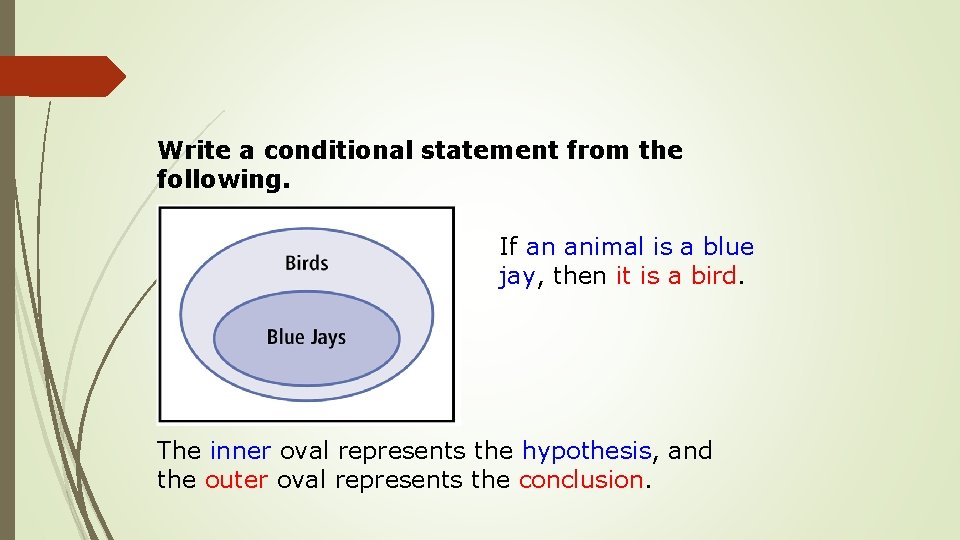 Write a conditional statement from the following.

Birds

Blue Jays

If an animal is a blue jay, then it is a bird.

The inner oval represents the hypothesis, and the outer oval represents the conclusion.